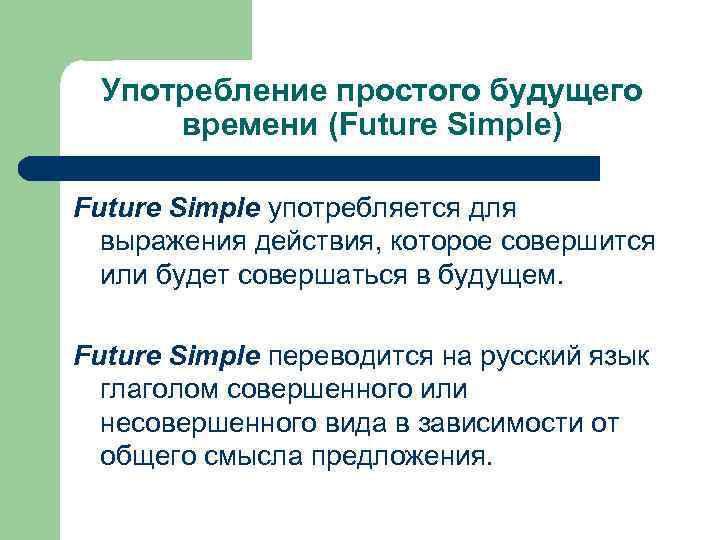 Употребление простого будущего времени (Future Simple)

Future Simple употребляется для выражения действия, которое совершится или будет совершаться в будущем.

Future Simple переводится на русский язык глаголом совершенного или несовершенного вида в зависимости от общего смысла предложения.